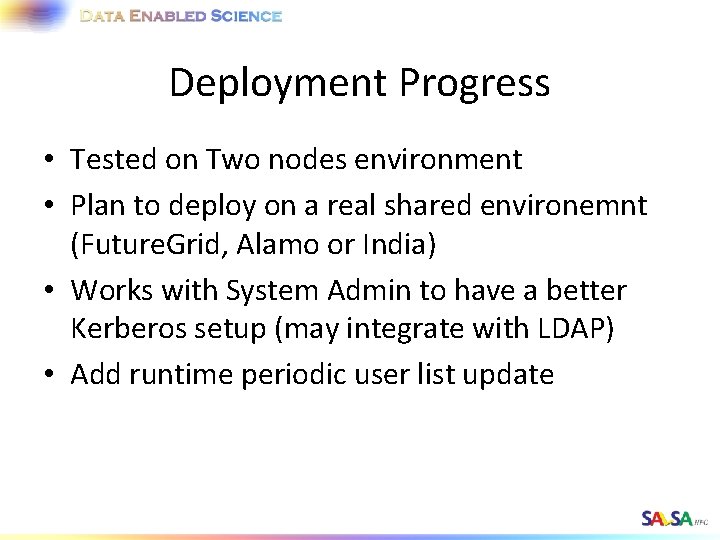 DATA ENABLED SCIENCE

Deployment Progress

• Tested on Two nodes environment
• Plan to deploy on a real shared environemnt (FutureGrid, Alamo or India)
• Works with System Admin to have a better Kerberos setup (may integrate with LDAP)
• Add runtime periodic user list update

SALSA HPC